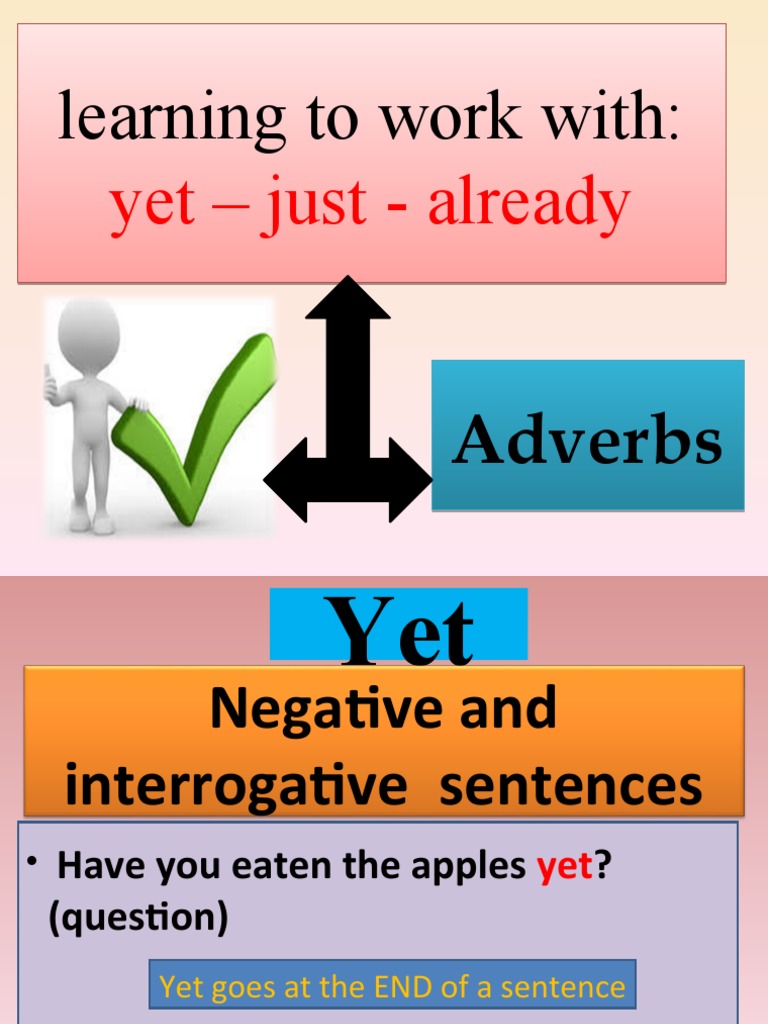 learning to work with:
yet – just - already

Adverbs

Yet

Negative and interrogative sentences

• Have you eaten the apples yet? (question)

Yet goes at the END of a sentence